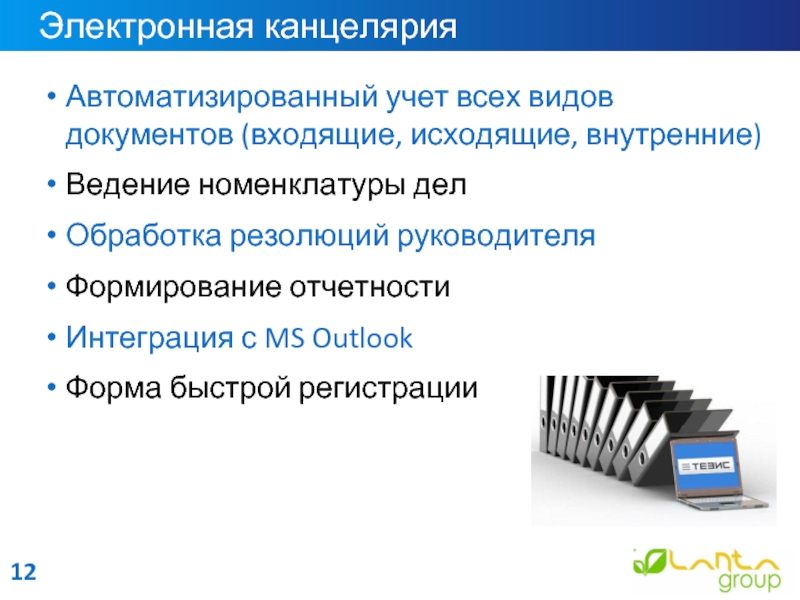 Электронная канцелярия

• Автоматизированный учет всех видов документов (входящие, исходящие, внутренние)
• Ведение номенклатуры дел
• Обработка резолюций руководителя
• Формирование отчетности
• Интеграция с MS Outlook
• Форма быстрой регистрации

ТЕЗИС

12

Lanta group